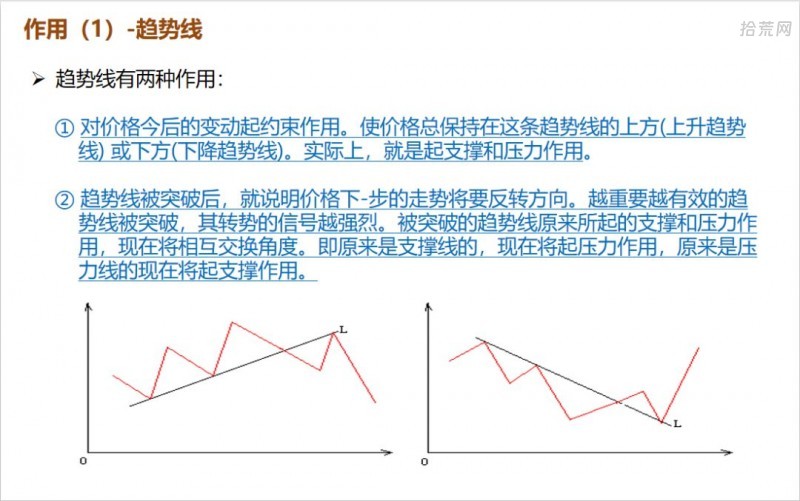 作用（1）-趋势线

拾荒网

➢ 趋势线有两种作用：

① 对价格今后的变动起约束作用。使价格总保持在这条趋势线的上方(上升趋势线) 或下方(下降趋势线)。实际上，就是起支撑和压力作用。

② 趋势线被突破后，就说明价格下-步的走势将要反转方向。越重要越有效的趋势线被突破，其转势的信号越强烈。被突破的趋势线原来所起的支撑和压力作用，现在将相互交换角度。即原来是支撑线的，现在将起压力作用，原来是压力线的现在将起支撑作用。

L

0

L

0